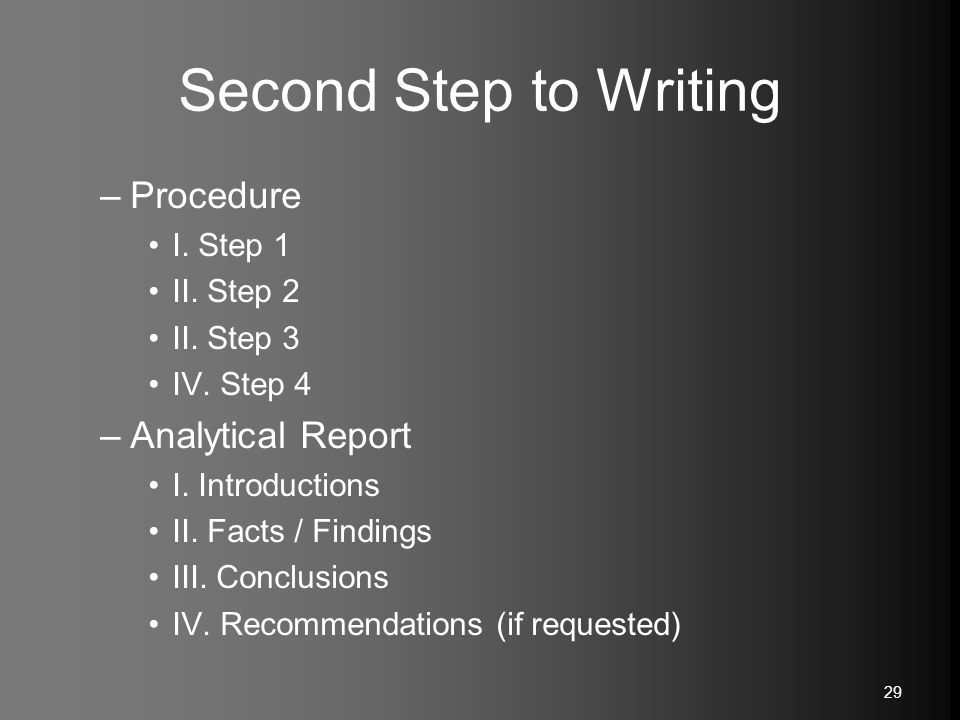 Second Step to Writing

– Procedure
• I. Step 1
• II. Step 2
• II. Step 3
• IV. Step 4

– Analytical Report
• I. Introductions
• II. Facts / Findings
• III. Conclusions
• IV. Recommendations (if requested)

29